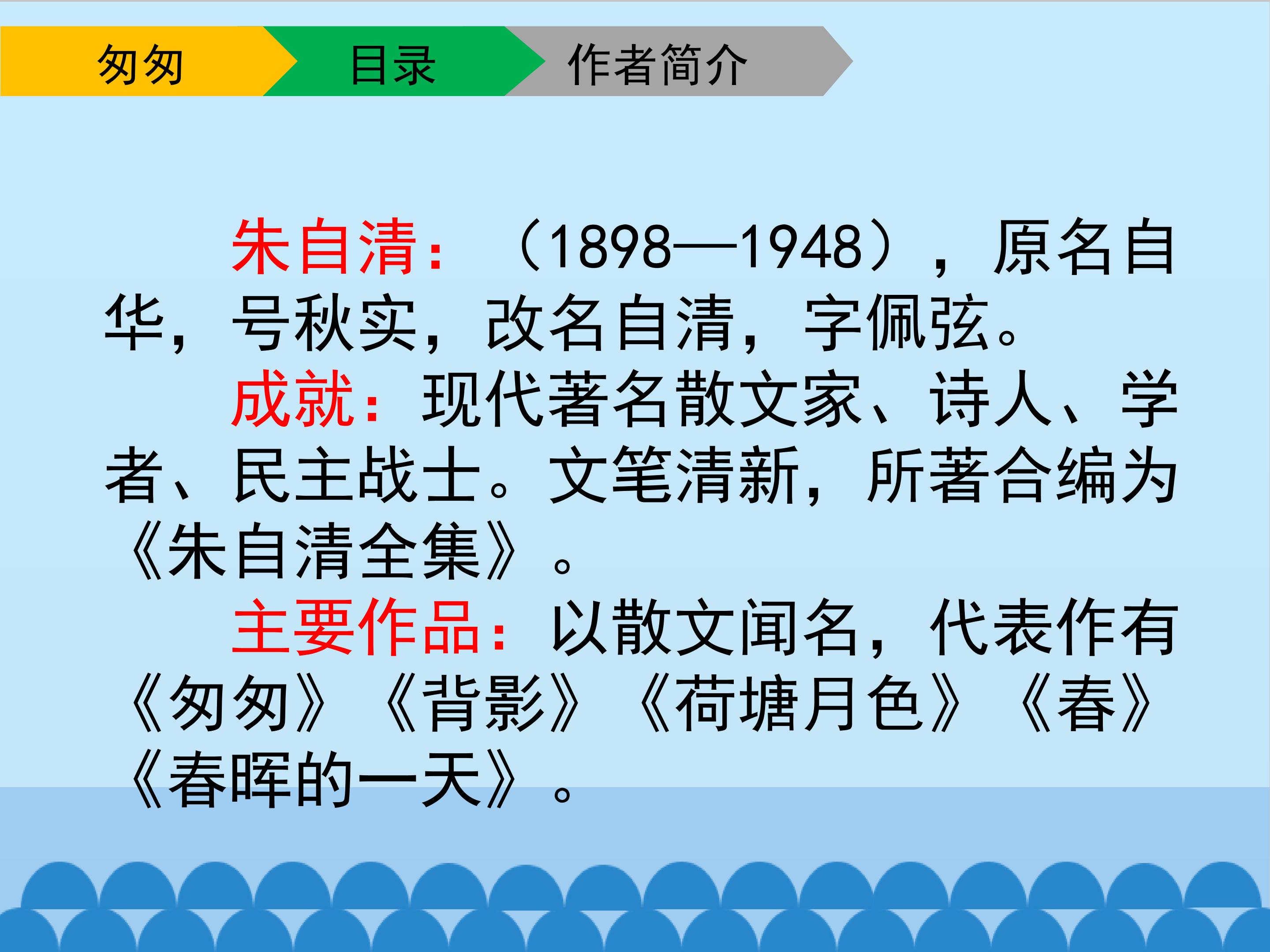 匆匆 目录 作者简介

朱自清：（1898—1948），原名自华，号秋实，改名自清，字佩弦。

成就：现代著名散文家、诗人、学者、民主战士。文笔清新，所著合编为《朱自清全集》。

主要作品：以散文闻名，代表作有《匆匆》《背影》《荷塘月色》《春》《春晖的一天》。